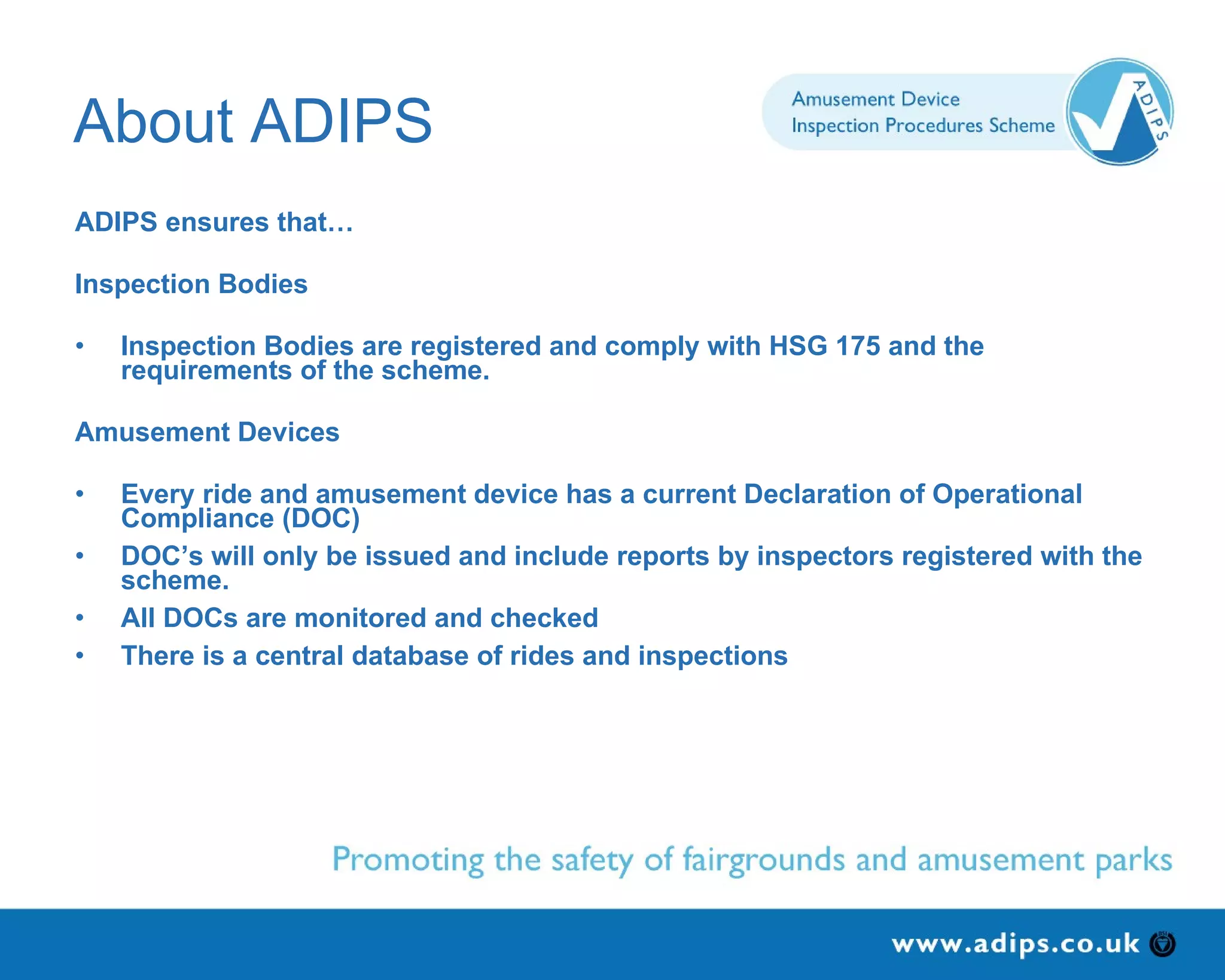 About ADIPS

Amusement Device
Inspection Procedures Scheme

ADIPS

ADIPS ensures that…

Inspection Bodies

• Inspection Bodies are registered and comply with HSG 175 and the requirements of the scheme.

Amusement Devices

• Every ride and amusement device has a current Declaration of Operational Compliance (DOC)
• DOC’s will only be issued and include reports by inspectors registered with the scheme.
• All DOCs are monitored and checked
• There is a central database of rides and inspections

Promoting the safety of fairgrounds and amusement parks

www.adips.co.uk